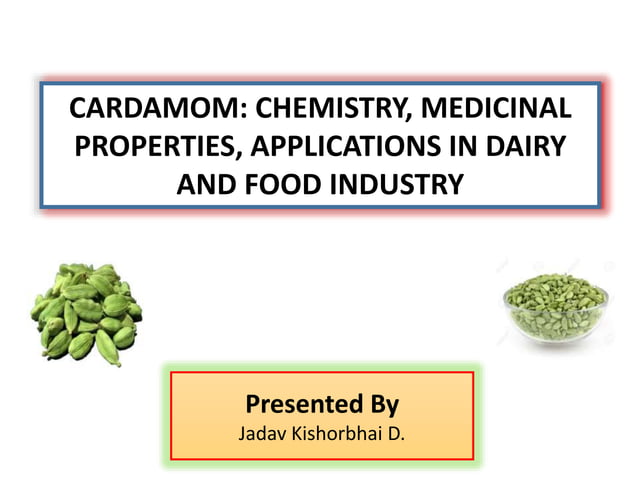 CARDAMOM: CHEMISTRY, MEDICINAL PROPERTIES, APPLICATIONS IN DAIRY AND FOOD INDUSTRY

Presented By
Jadav Kishorbhai D.